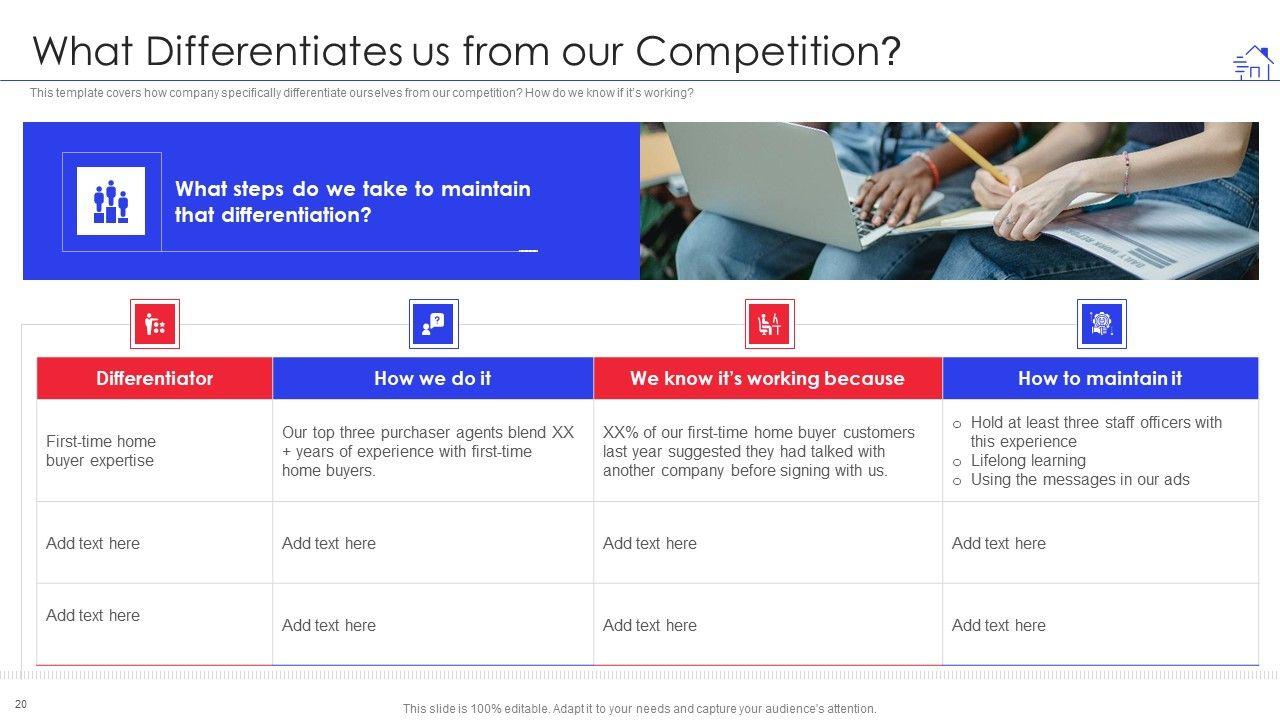 What Differentiates us from our Competition?

This template covers how company specifically differentiate ourselves from our competition? How do we know if it's working?

What steps do we take to maintain that differentiation?

| Differentiator | How we do it | We know it's working because | How to maintain it |
|---|---|---|---|
| First-time home buyer expertise | Our top three purchaser agents blend XX + years of experience with first-time home buyers. | XX% of our first-time home buyer customers last year suggested they had talked with another company before signing with us. | o Hold at least three staff officers with this experience o Lifelong learning o Using the messages in our ads |
| Add text here | Add text here | Add text here | Add text here |
| Add text here | Add text here | Add text here | Add text here |

20

This slide is 100% editable. Adapt it to your needs and capture your audience's attention.